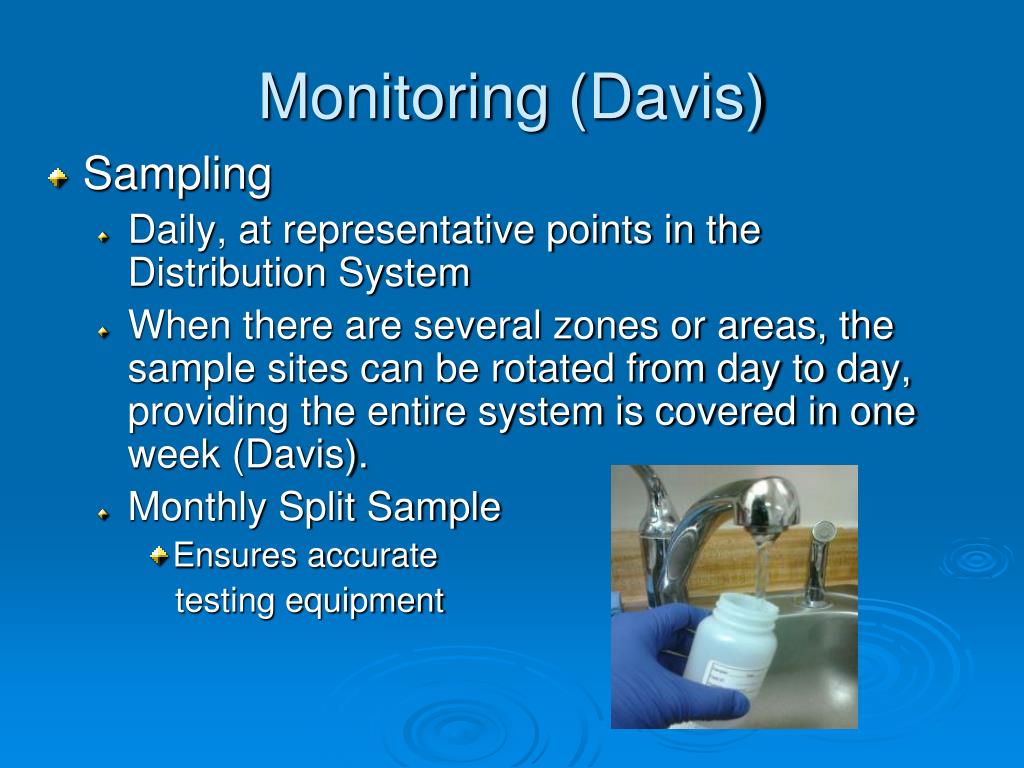 Monitoring (Davis)

Sampling

Daily, at representative points in the Distribution System

When there are several zones or areas, the sample sites can be rotated from day to day, providing the entire system is covered in one week (Davis).

Monthly Split Sample

Ensures accurate testing equipment